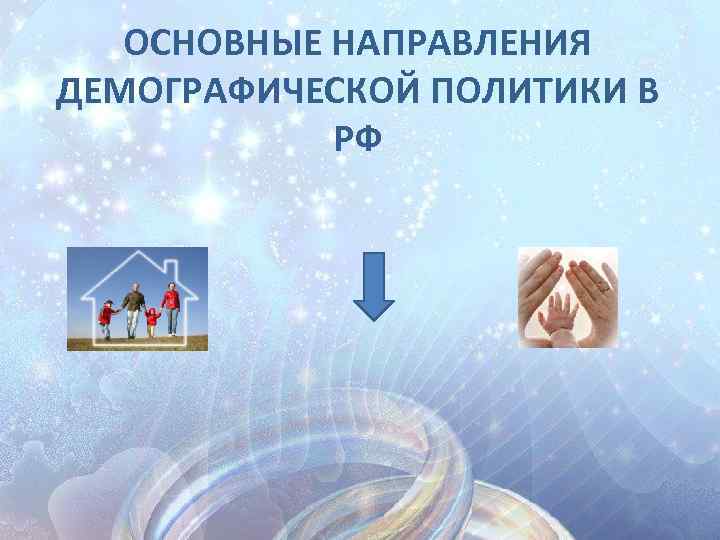 ОСНОВНЫЕ НАПРАВЛЕНИЯ ДЕМОГРАФИЧЕСКОЙ ПОЛИТИКИ В РФ